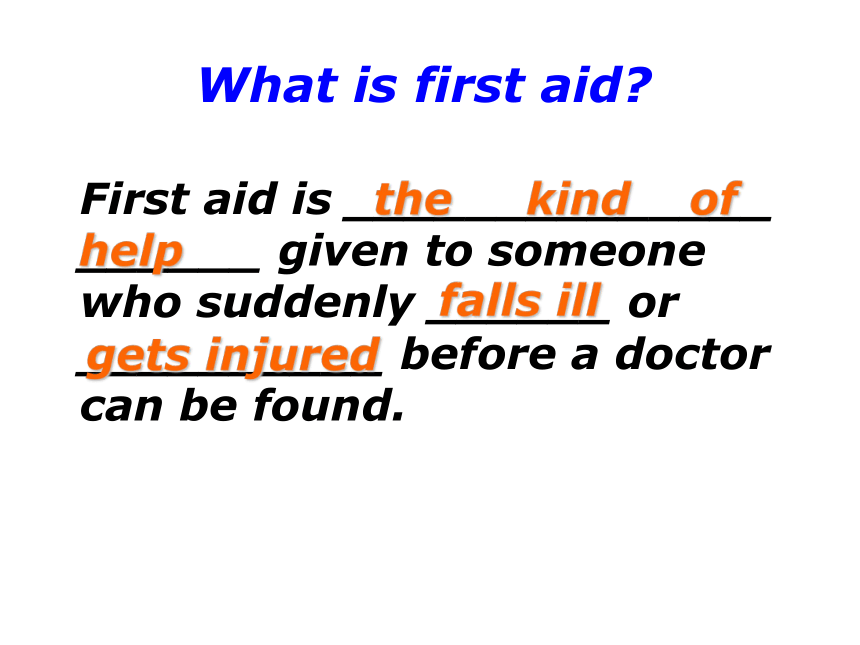 What is first aid?

First aid is the kind of help given to someone who suddenly falls ill or gets injured before a doctor can be found.